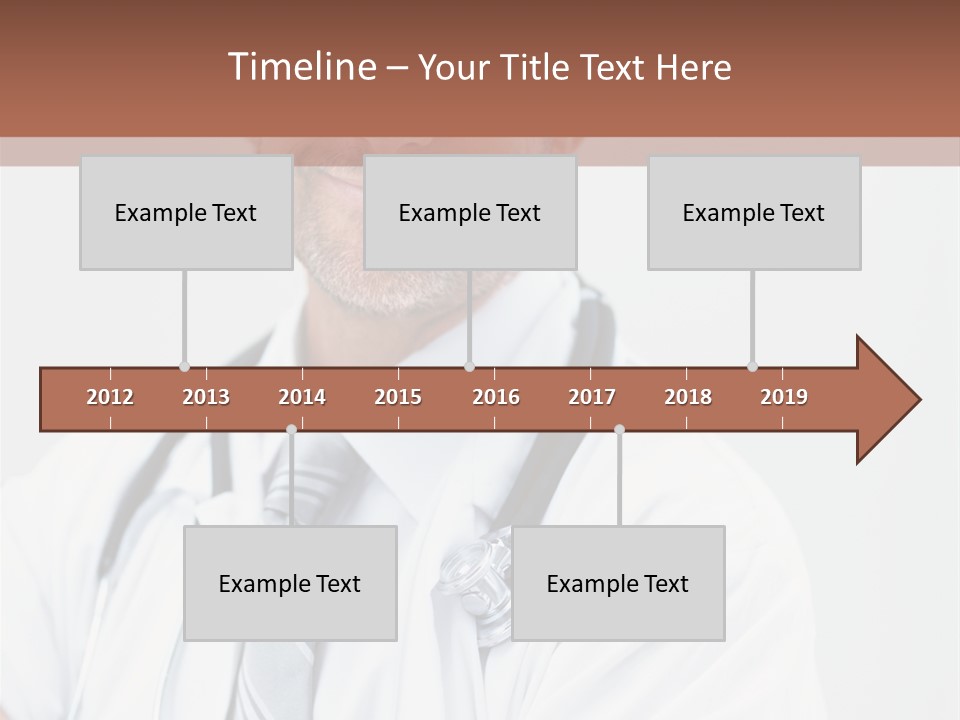 Timeline – Your Title Text Here

Example Text

Example Text

Example Text

2012 2013 2014 2015 2016 2017 2018 2019

Example Text

Example Text